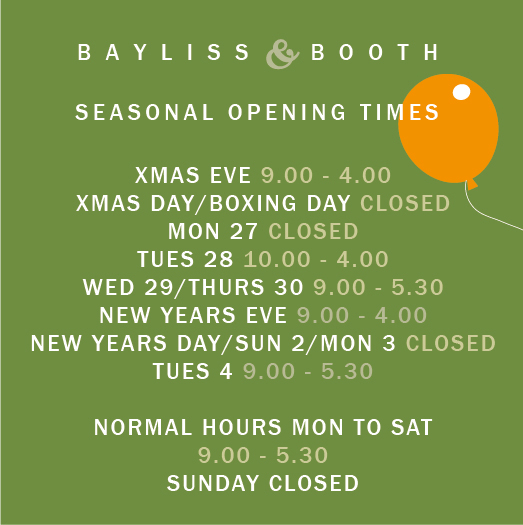 BAYLISS & BOOTH

SEASONAL OPENING TIMES

XMAS EVE 9.00 - 4.00
XMAS DAY/BOXING DAY CLOSED
MON 27 CLOSED
TUES 28 10.00 - 4.00
WED 29/THURS 30 9.00 - 5.30
NEW YEARS EVE 9.00 - 4.00
NEW YEARS DAY/SUN 2/MON 3 CLOSED
TUES 4 9.00 - 5.30

NORMAL HOURS MON TO SAT
9.00 - 5.30
SUNDAY CLOSED